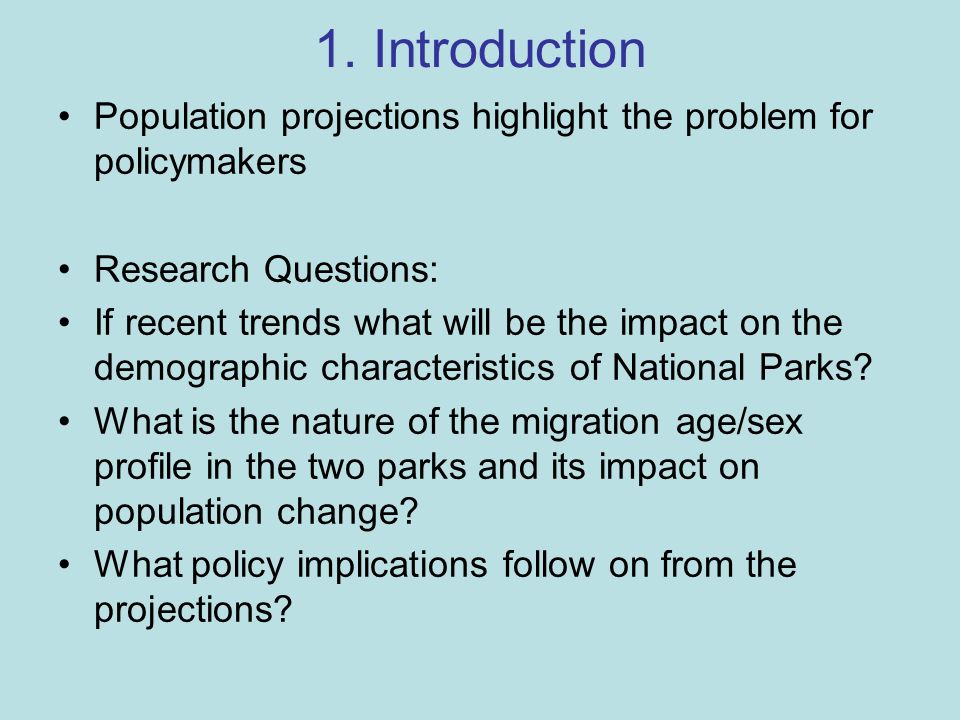 1. Introduction

• Population projections highlight the problem for policymakers

• Research Questions:
• If recent trends what will be the impact on the demographic characteristics of National Parks?
• What is the nature of the migration age/sex profile in the two parks and its impact on population change?
• What policy implications follow on from the projections?